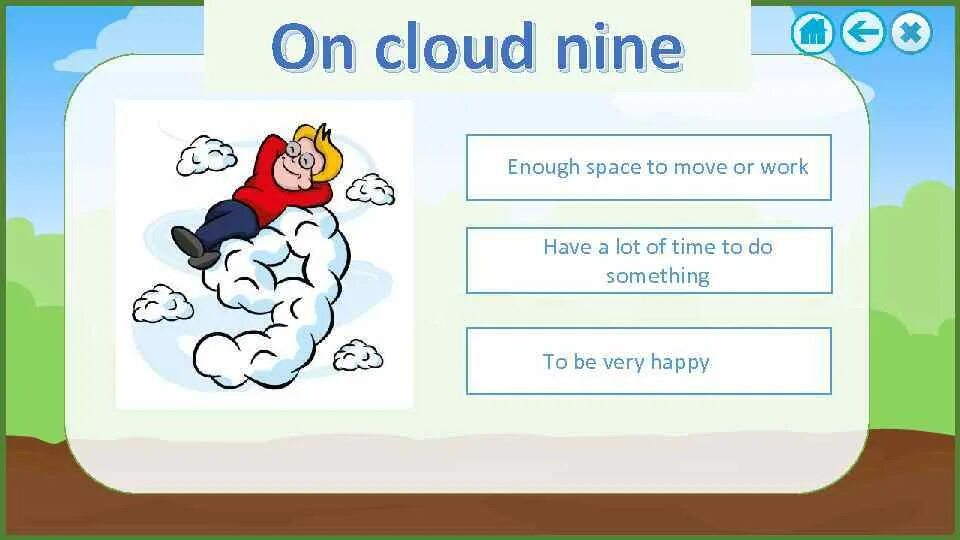 On cloud nine

Enough space to move or work

Have a lot of time to do something

To be very happy